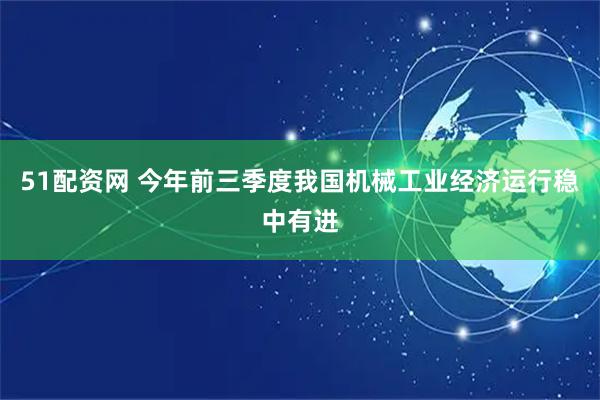 51配资网 今年前三季度我国机械工业经济运行稳中有进